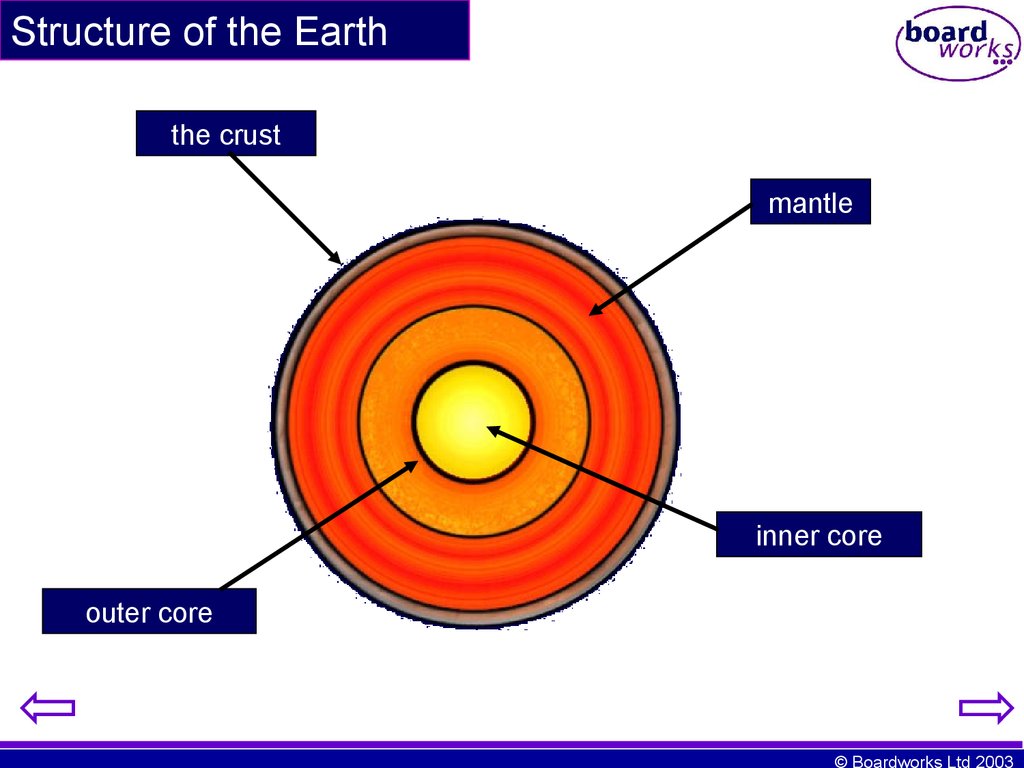 Structure of the Earth

board works

the crust

mantle

inner core

outer core

© Boardworks Ltd 2003